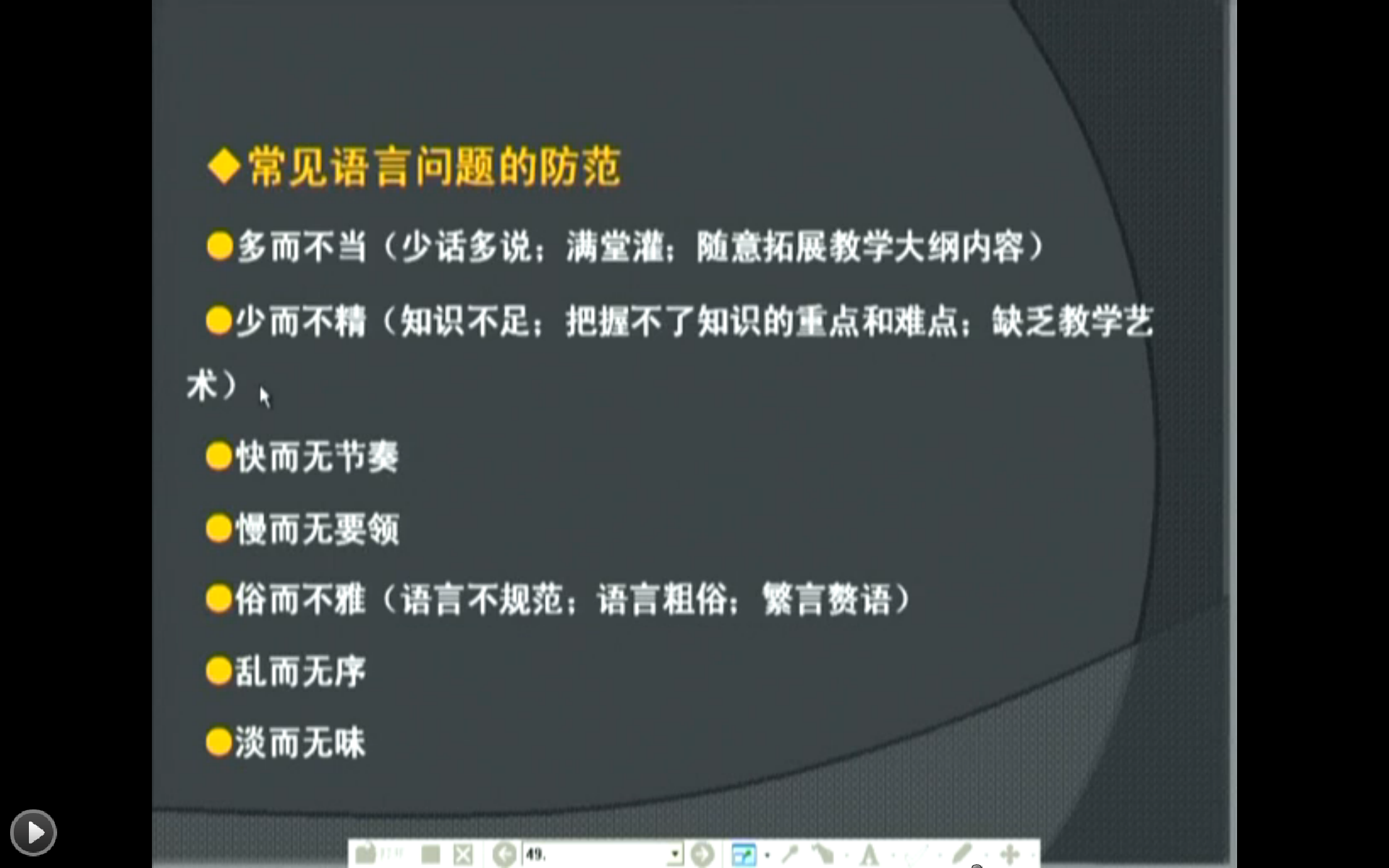 ◆常见语言问题的防范

●多而不当（少话多说；满堂灌；随意拓展教学大纲内容）

●少而不精（知识不足；把握不了知识的重点和难点；缺乏教学艺术）

●快而无节奏

●慢而无要领

●俗而不雅（语言不规范；语言粗俗；繁言赘语）

●乱而无序

●淡而无味

49.